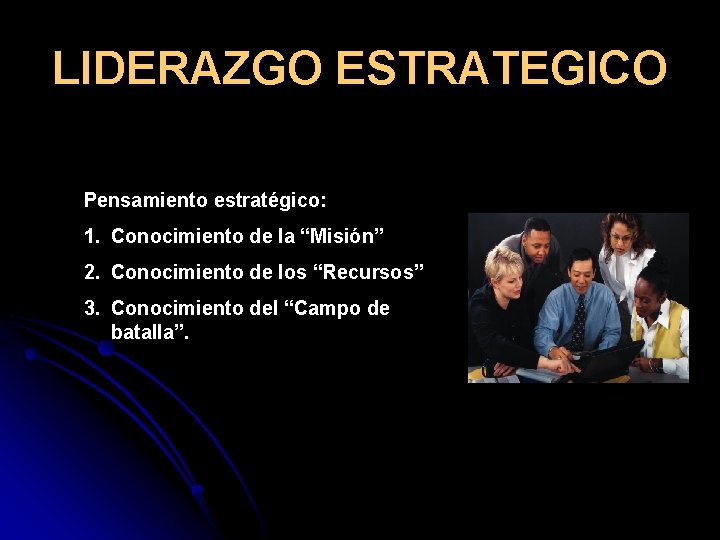 LIDERAZGO ESTRATEGICO

Pensamiento estratégico:

1. Conocimiento de la “Misión”
2. Conocimiento de los “Recursos”
3. Conocimiento del “Campo de batalla”.